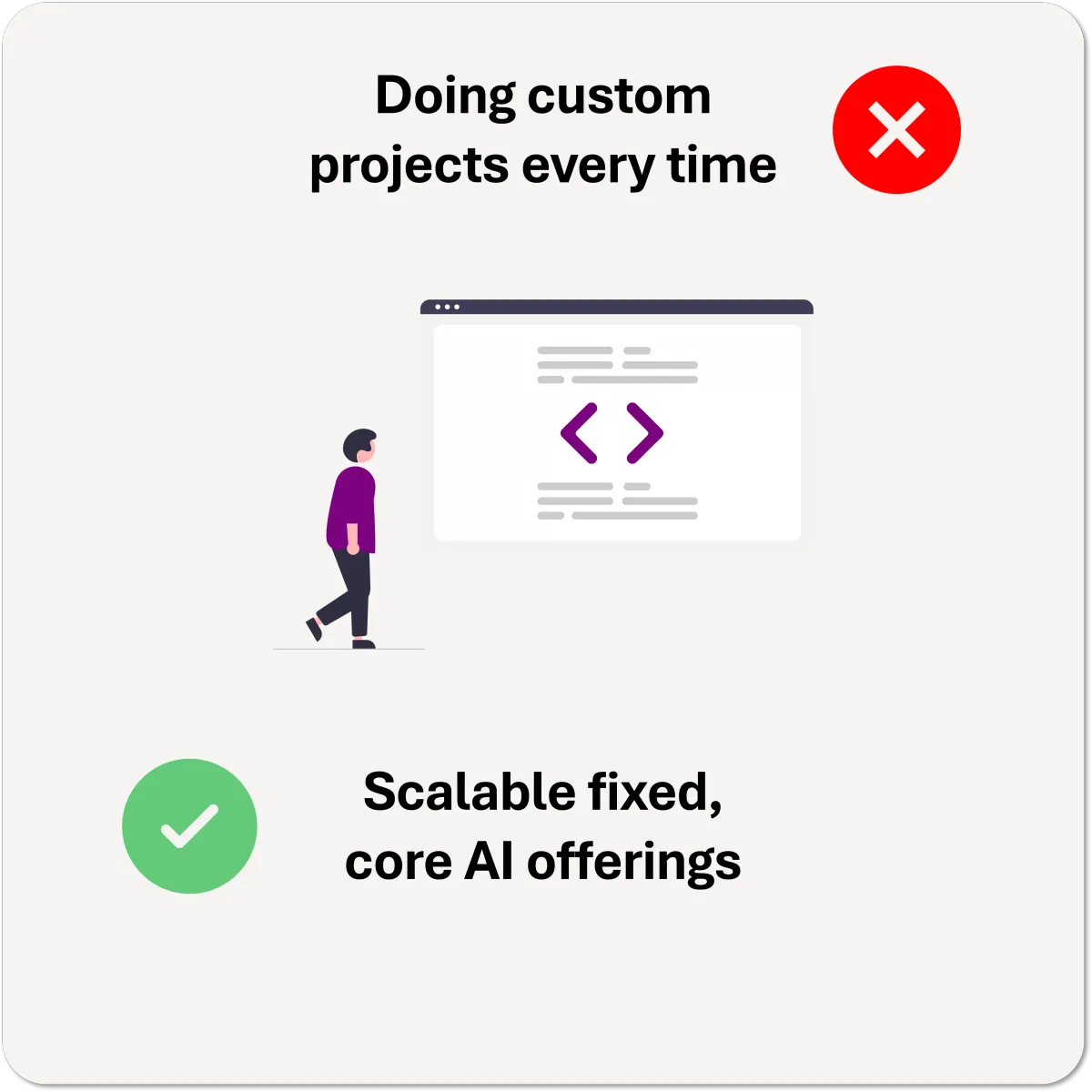 Doing custom projects every time

Scalable fixed, core AI offerings